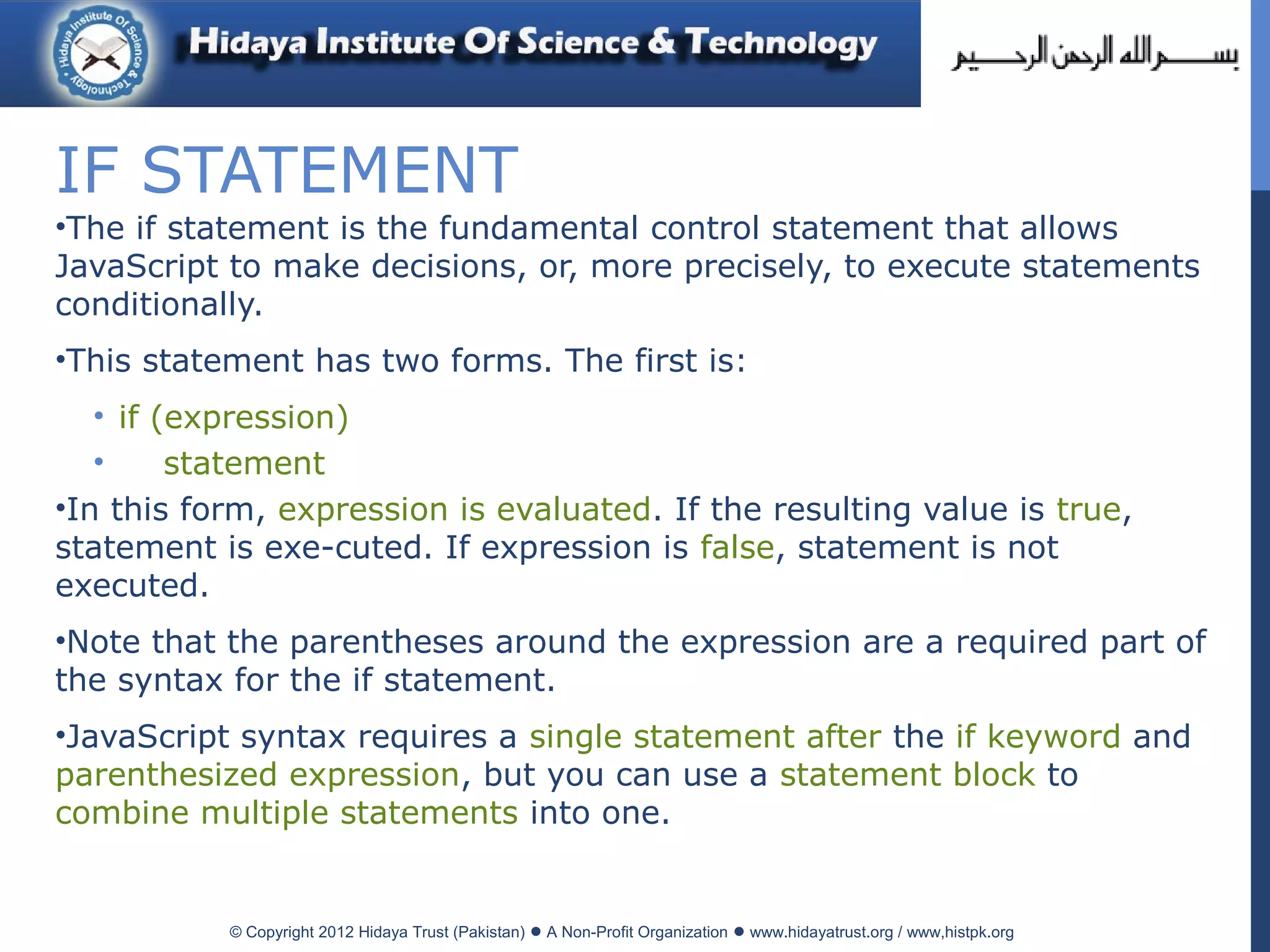 Hidaya Institute Of Science & Technology

Hidaya Institute Of Science & Technology

بسم الله الرحمن الرحيم

IF STATEMENT

•The if statement is the fundamental control statement that allows JavaScript to make decisions, or, more precisely, to execute statements conditionally.

•This statement has two forms. The first is:

• if (expression)
• statement

•In this form, expression is evaluated. If the resulting value is true, statement is exe-cuted. If expression is false, statement is not executed.

•Note that the parentheses around the expression are a required part of the syntax for the if statement.

•JavaScript syntax requires a single statement after the if keyword and parenthesized expression, but you can use a statement block to combine multiple statements into one.

© Copyright 2012 Hidaya Trust (Pakistan) ● A Non-Profit Organization ● www.hidayatrust.org / www,histpk.org